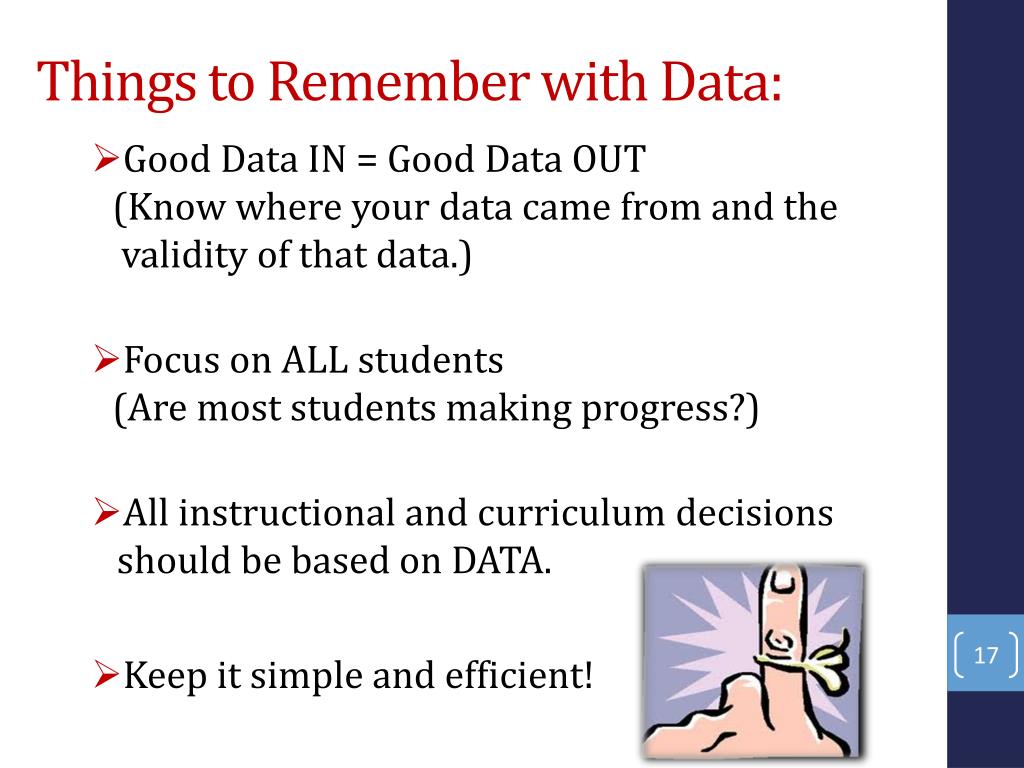 Things to Remember with Data:

➢Good Data IN = Good Data OUT
(Know where your data came from and the validity of that data.)

➢Focus on ALL students
(Are most students making progress?)

➢All instructional and curriculum decisions should be based on DATA.

➢Keep it simple and efficient!

17